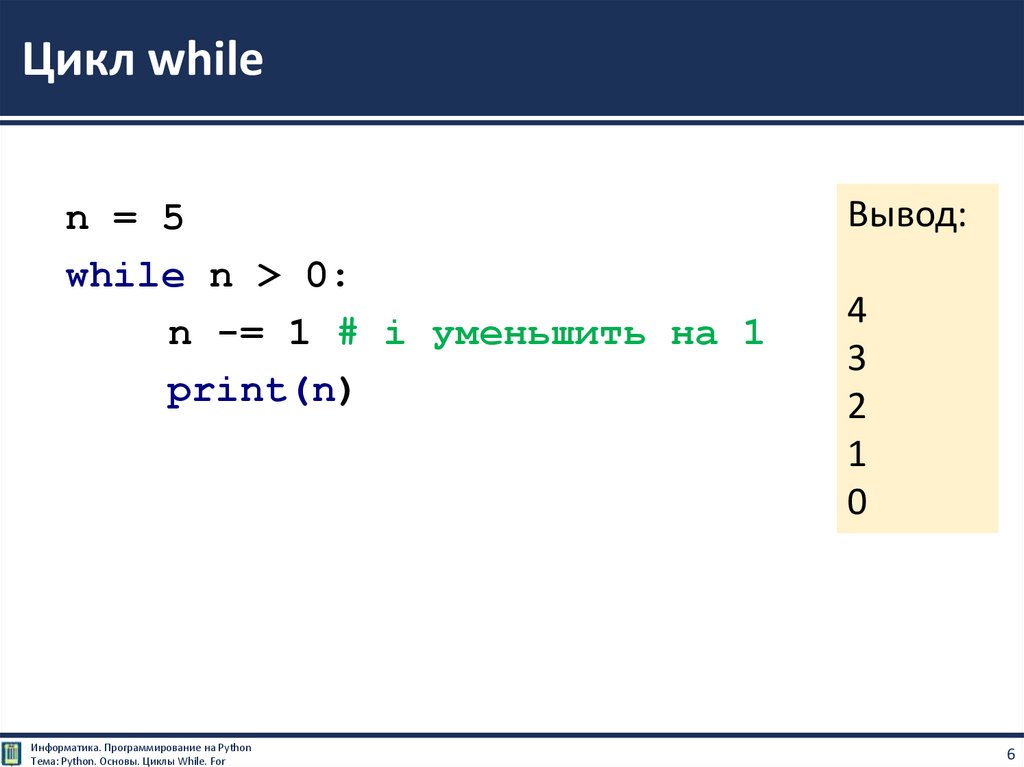 Цикл while

n = 5
while n > 0:
    n -= 1 # i уменьшить на 1
    print(n)

Вывод:

4
3
2
1
0

Информатика. Программирование на Python
Тема: Python. Основы. Циклы While. For

6